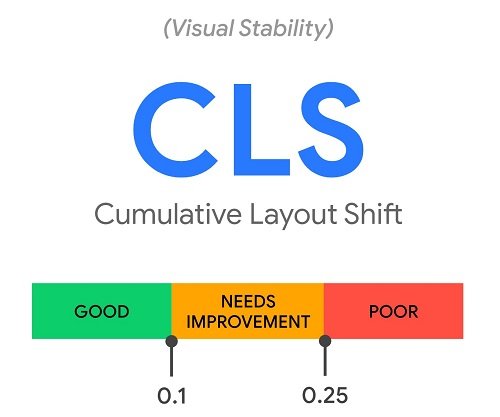 (Visual Stability)

CLS

Cumulative Layout Shift

GOOD

NEEDS IMPROVEMENT

POOR

0.1

0.25